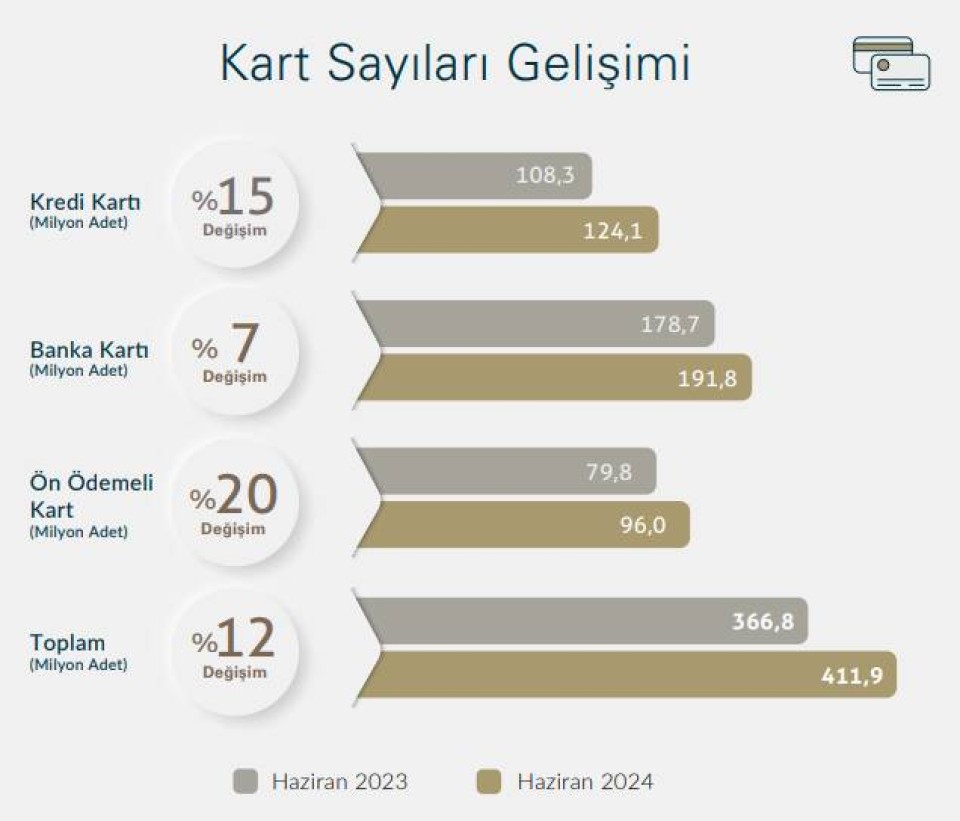 Kart Sayıları Gelişimi

Kredi Kartı
(Milyon Adet)
%15
Değişim
108,3
124,1

Banka Kartı
(Milyon Adet)
% 7
Değişim
178,7
191,8

Ön Ödemeli Kart
(Milyon Adet)
%20
Değişim
79,8
96,0

Toplam
(Milyon Adet)
%12
Değişim
366,8
411,9

Haziran 2023
Haziran 2024